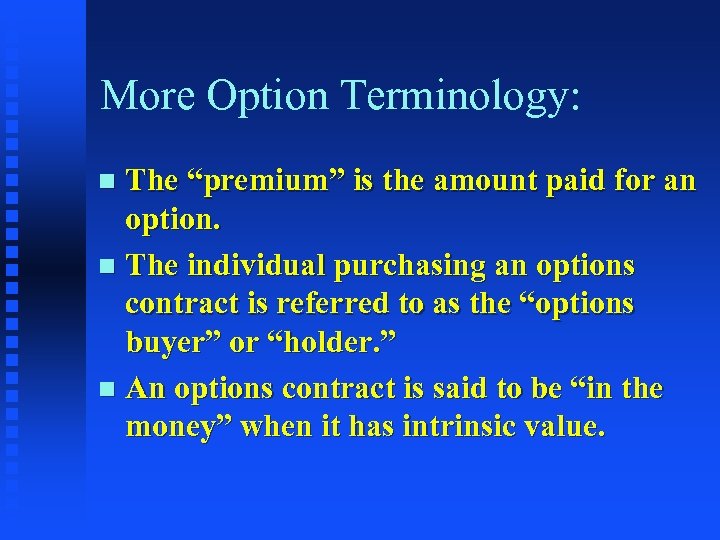 More Option Terminology:

- The “premium” is the amount paid for an option.
- The individual purchasing an options contract is referred to as the “options buyer” or “holder.”
- An options contract is said to be “in the money” when it has intrinsic value.